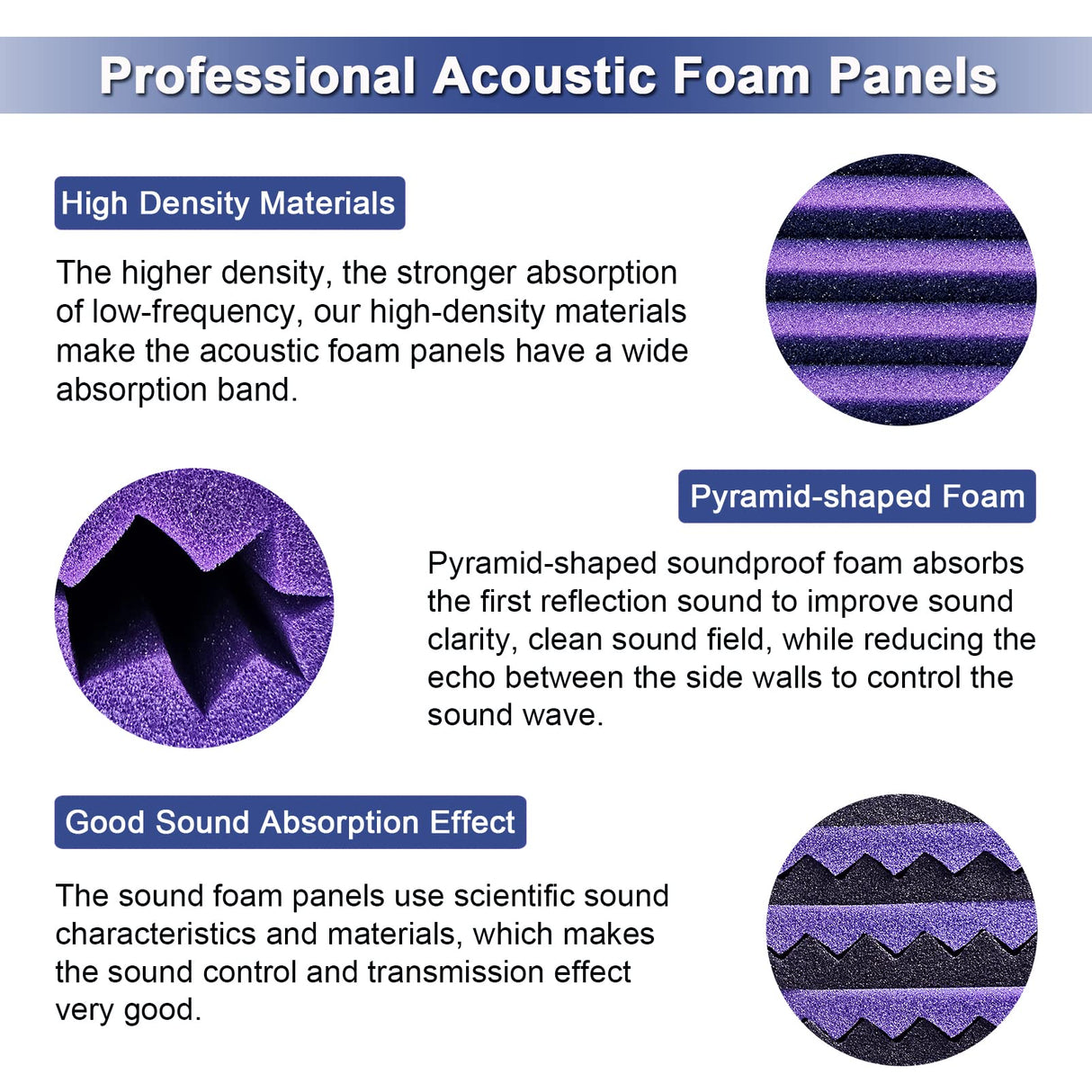 Professional Acoustic Foam Panels

High Density Materials

The higher density, the stronger absorption of low-frequency, our high-density materials make the acoustic foam panels have a wide absorption band.

Pyramid-shaped Foam

Pyramid-shaped soundproof foam absorbs the first reflection sound to improve sound clarity, clean sound field, while reducing the echo between the side walls to control the sound wave.

Good Sound Absorption Effect

The sound foam panels use scientific sound characteristics and materials, which makes the sound control and transmission effect very good.